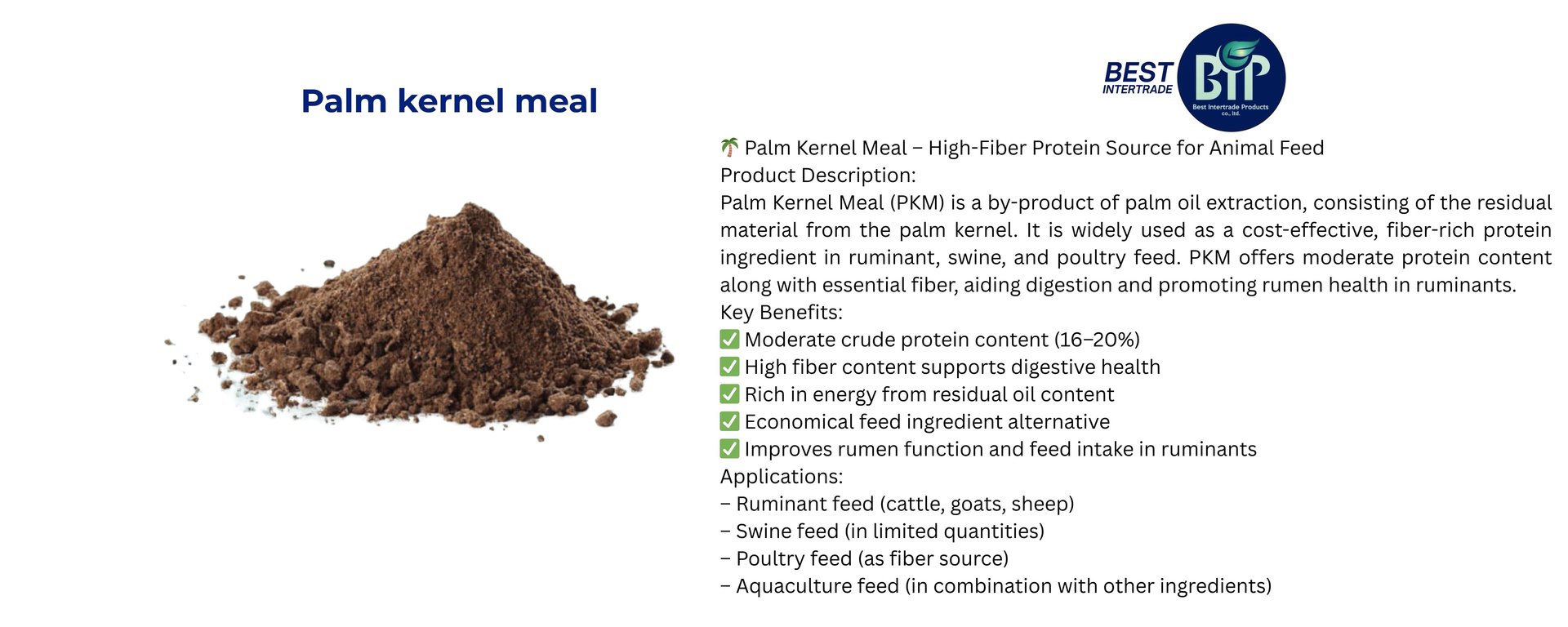 Palm kernel meal

BEST INTERTRADE

BIP

Best Intertrade Products co., ltd.

🌴 Palm Kernel Meal – High-Fiber Protein Source for Animal Feed
Product Description:
Palm Kernel Meal (PKM) is a by-product of palm oil extraction, consisting of the residual material from the palm kernel. It is widely used as a cost-effective, fiber-rich protein ingredient in ruminant, swine, and poultry feed. PKM offers moderate protein content along with essential fiber, aiding digestion and promoting rumen health in ruminants.
Key Benefits:
✅ Moderate crude protein content (16–20%)
✅ High fiber content supports digestive health
✅ Rich in energy from residual oil content
✅ Economical feed ingredient alternative
✅ Improves rumen function and feed intake in ruminants
Applications:
– Ruminant feed (cattle, goats, sheep)
– Swine feed (in limited quantities)
– Poultry feed (as fiber source)
– Aquaculture feed (in combination with other ingredients)